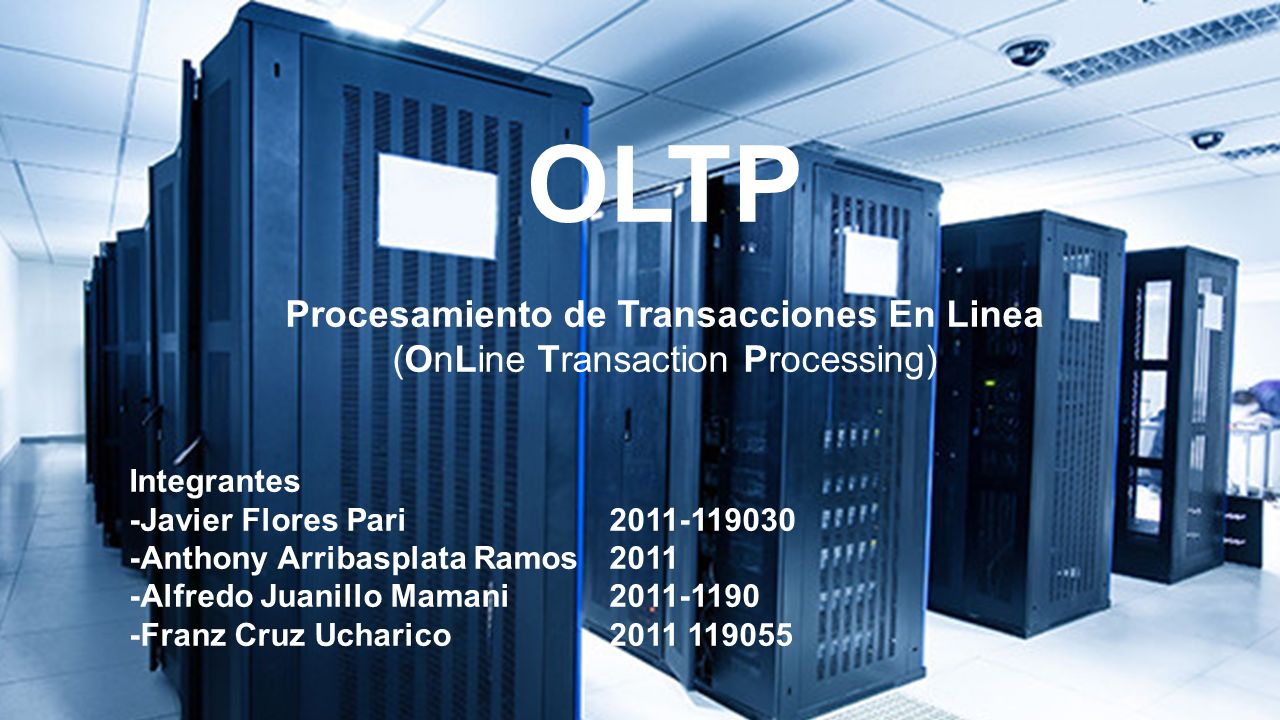 OLTP

Procesamiento de Transacciones En Linea
(OnLine Transaction Processing)

Integrantes
-Javier Flores Pari 2011-119030
-Anthony Arribasplata Ramos 2011
-Alfredo Juanillo Mamani 2011-1190
-Franz Cruz Ucharico 2011 119055